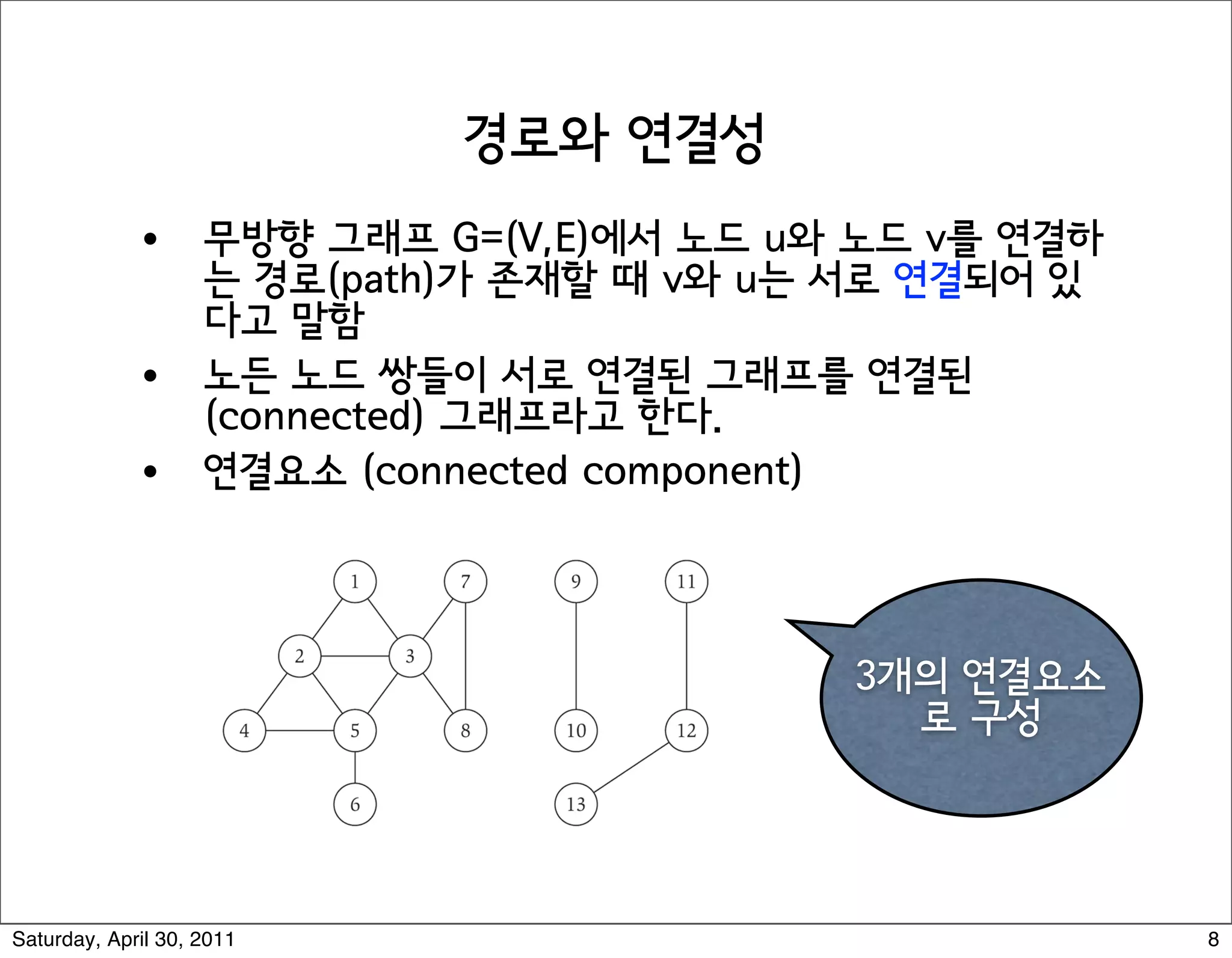 경로와 연결성

• 무방향 그래프 G=(V,E)에서 노드 u와 노드 v를 연결하는 경로(path)가 존재할 때 v와 u는 서로 연결되어 있다고 말함

• 노든 노드 쌍들이 서로 연결된 그래프를 연결된 (connected) 그래프라고 한다.

• 연결요소 (connected component)

1 7 9 11
2 3
4 5 8 10 12
6 13

3개의 연결요소로 구성

Saturday, April 30, 2011

8